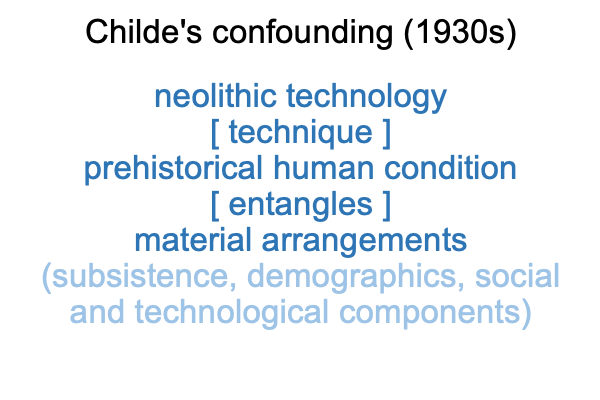 Childe's confounding (1930s)

neolithic technology
[ technique ]
prehistorical human condition
[ entangles ]
material arrangements
(subsistence, demographics, social and technological components)